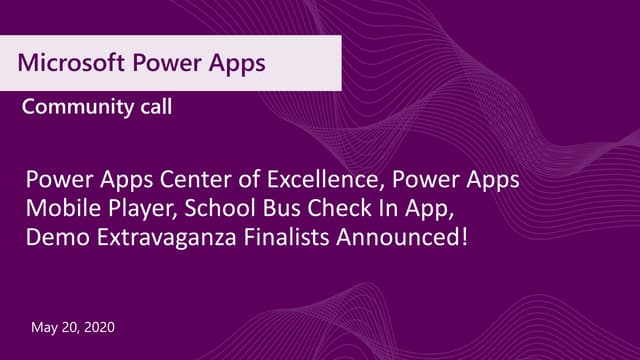 Microsoft Power Apps

Community call

Power Apps Center of Excellence, Power Apps Mobile Player, School Bus Check In App, Demo Extravaganza Finalists Announced!

May 20, 2020